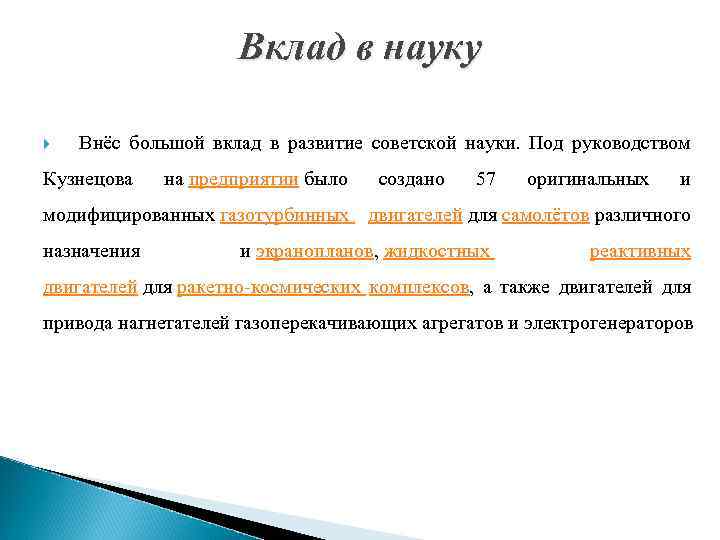 Вклад в науку

Внёс большой вклад в развитие советской науки. Под руководством Кузнецова на предприятии было создано 57 оригинальных и модифицированных газотурбинных двигателей для самолётов различного назначения и экранопланов, жидкостных реактивных двигателей для ракетно-космических комплексов, а также двигателей для привода нагнетателей газоперекачивающих агрегатов и электрогенераторов